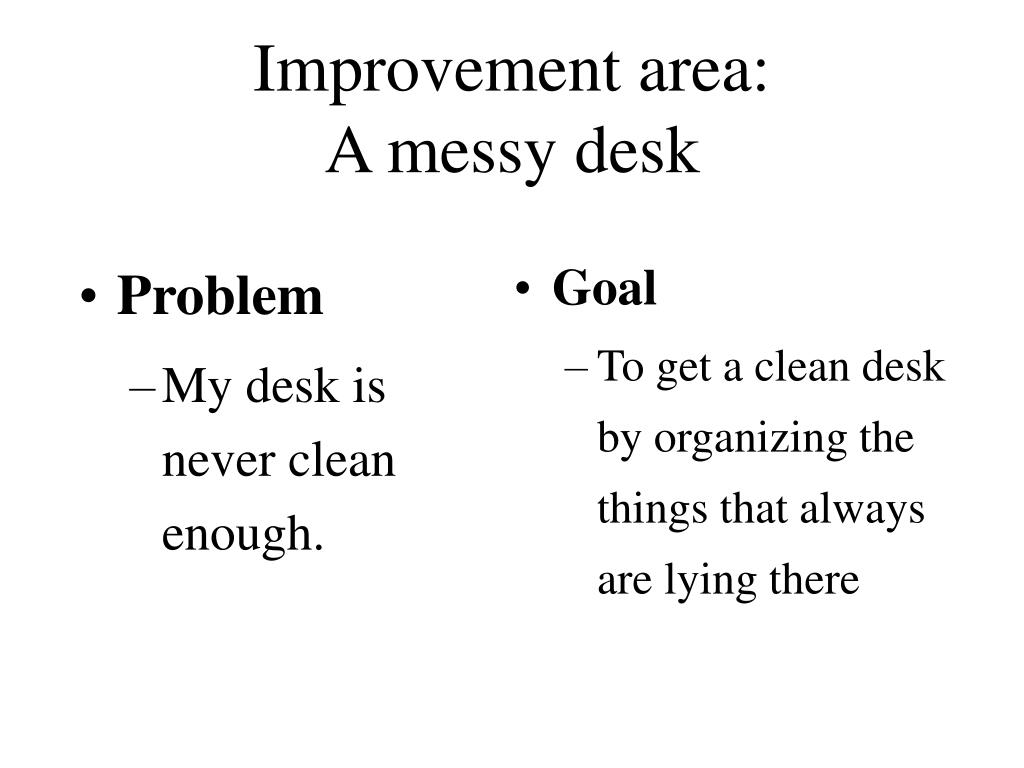 Improvement area:
A messy desk

• Problem
– My desk is never clean enough.

• Goal
– To get a clean desk by organizing the things that always are lying there